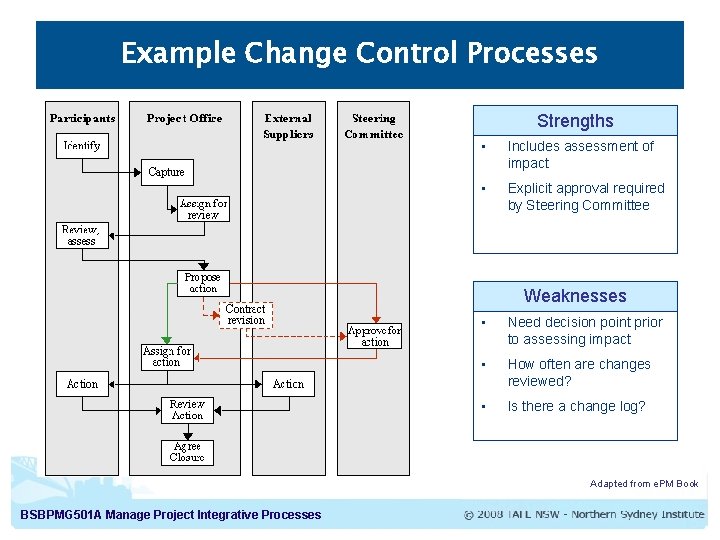 Example Change Control Processes

Participants

Identify

Review, assess

Action

Project Office

Capture

Assign for review

Propose action

Contract revision

Assign for action

Review Action

Agree Closure

External Suppliers

Action

Steering Committee

Approve for action

Strengths

- Includes assessment of impact
- Explicit approval required by Steering Committee

Weaknesses

- Need decision point prior to assessing impact
- How often are changes reviewed?
- Is there a change log?

Adapted from ePM Book

BSBPMG501A Manage Project Integrative Processes

© 2008 TAFE NSW - Northern Sydney Institute